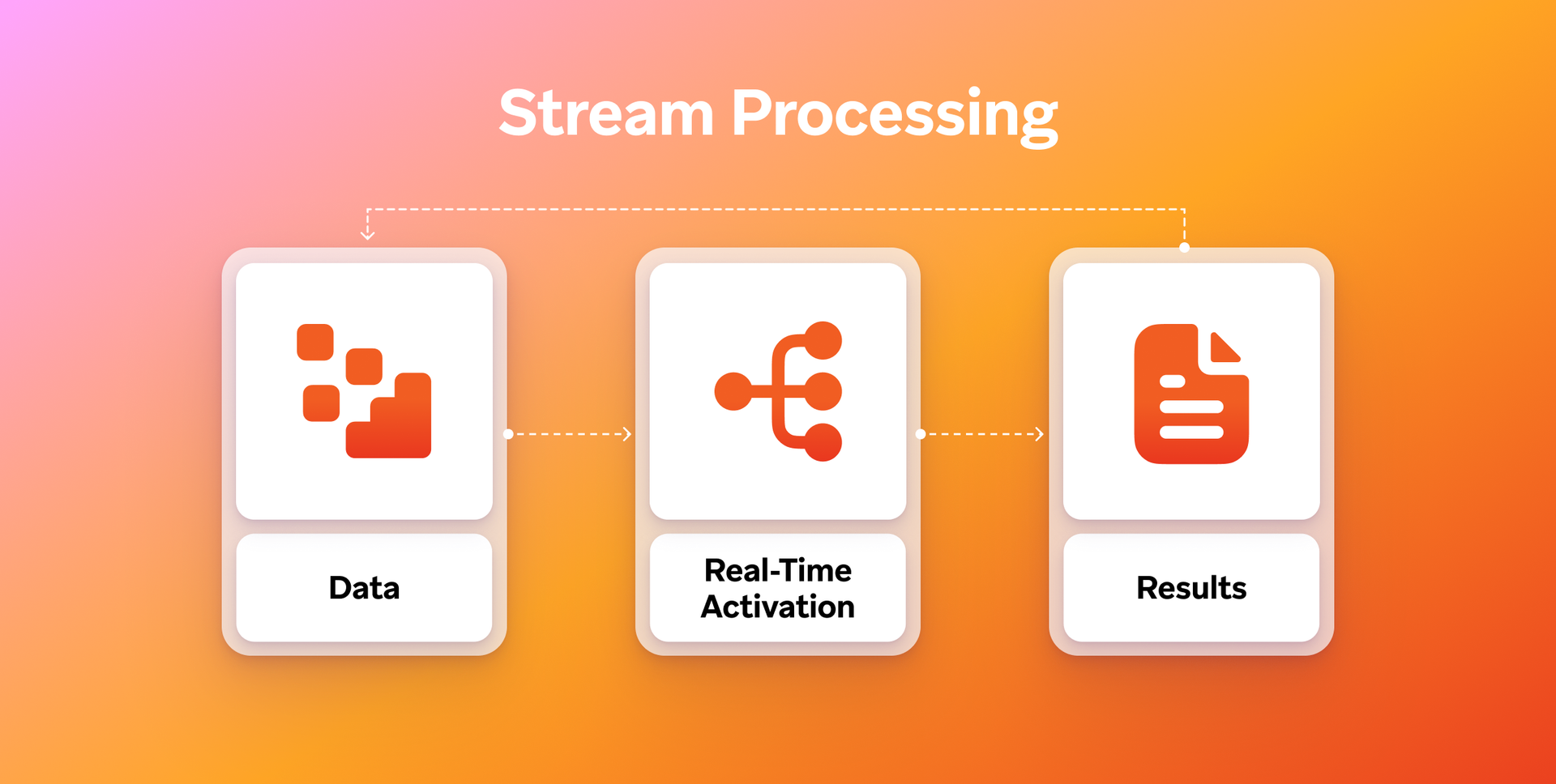 Stream Processing

Data

Real-Time Activation

Results